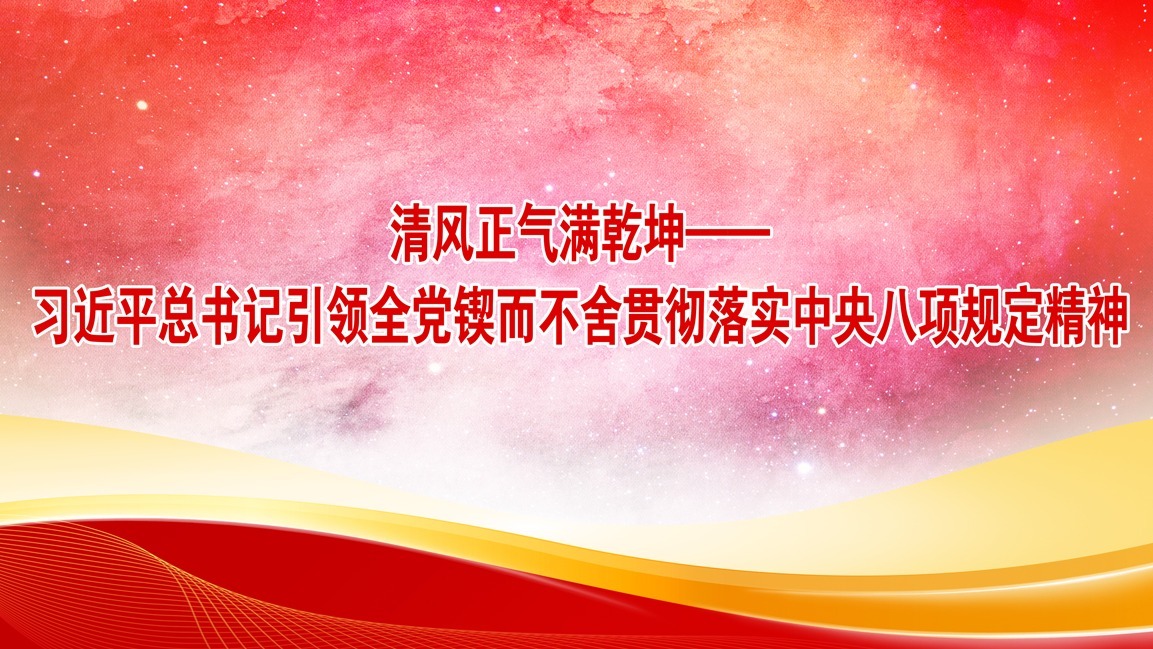 清风正气满乾坤——
习近平总书记引领全党锲而不舍贯彻落实中央八项规定精神